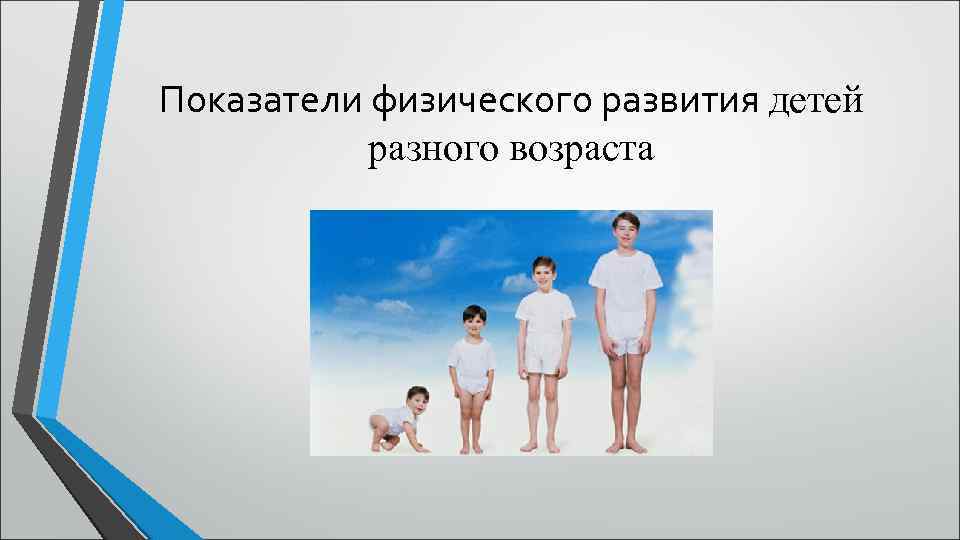 Показатели физического развития детей разного возраста